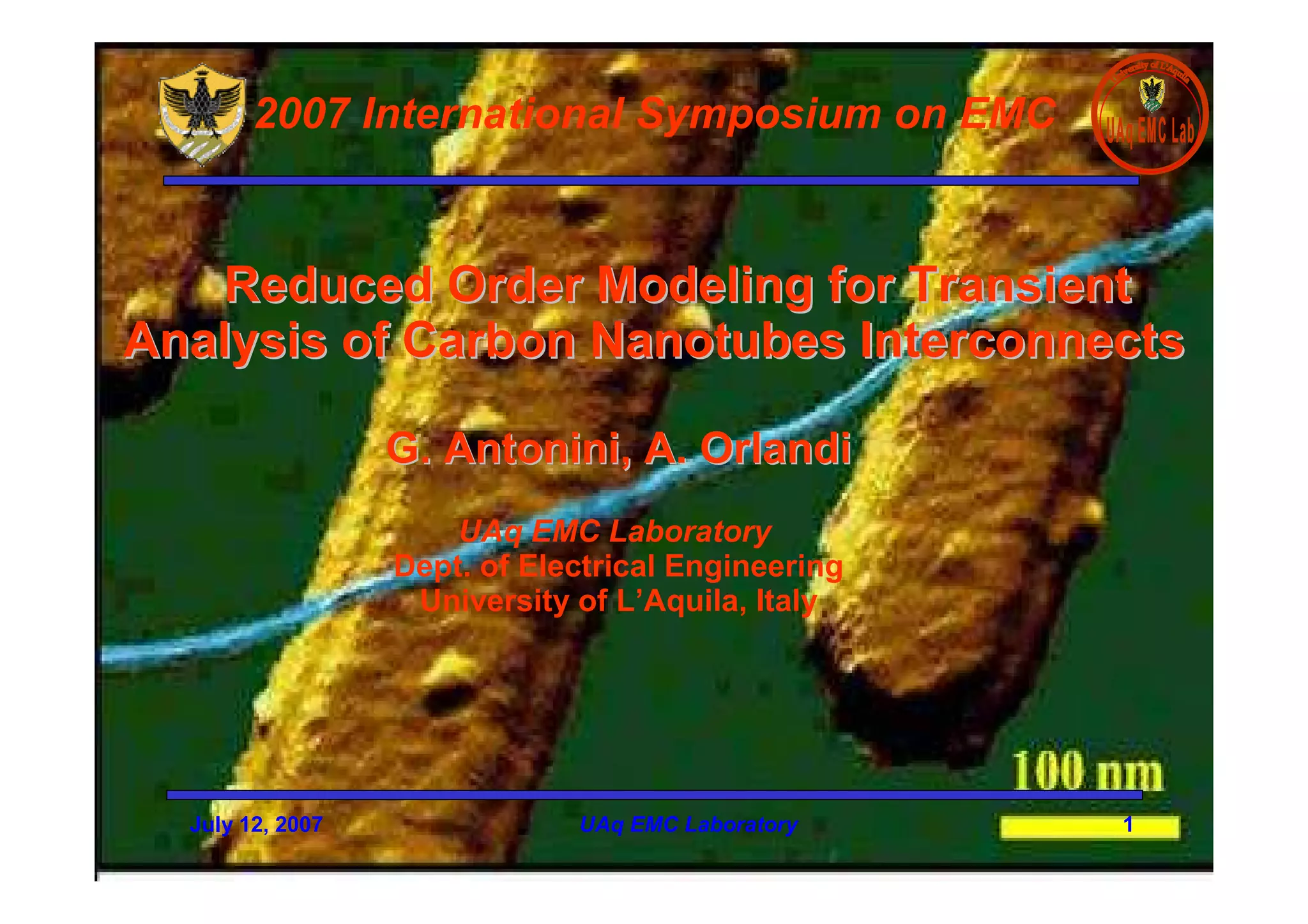 2007 International Symposium on EMC

University of L'Aquila
UAq EMC Lab

Reduced Order Modeling for Transient Analysis of Carbon Nanotubes Interconnects

G. Antonini, A. Orlandi

UAq EMC Laboratory
Dept. of Electrical Engineering
University of L'Aquila, Italy

100 nm

July 12, 2007
UAq EMC Laboratory
1